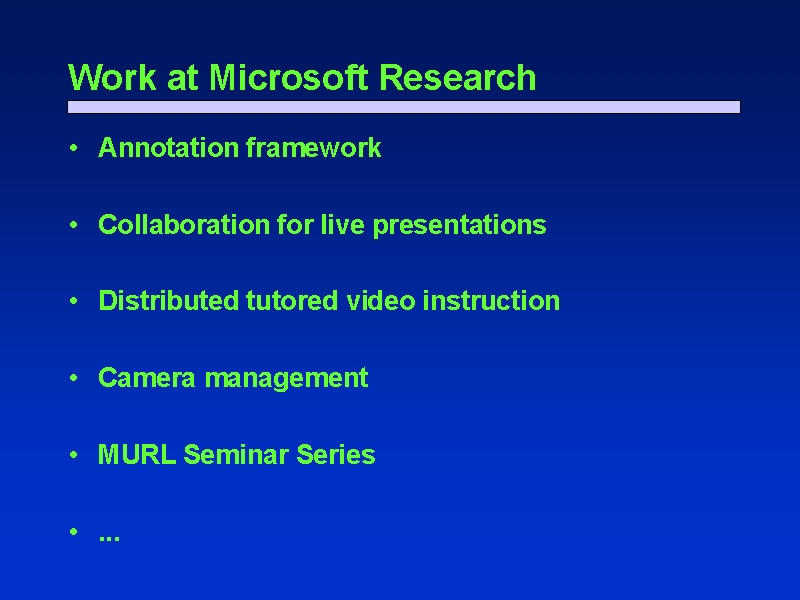 Work at Microsoft Research

• Annotation framework

• Collaboration for live presentations

• Distributed tutored video instruction

• Camera management

• MURL Seminar Series

• ...